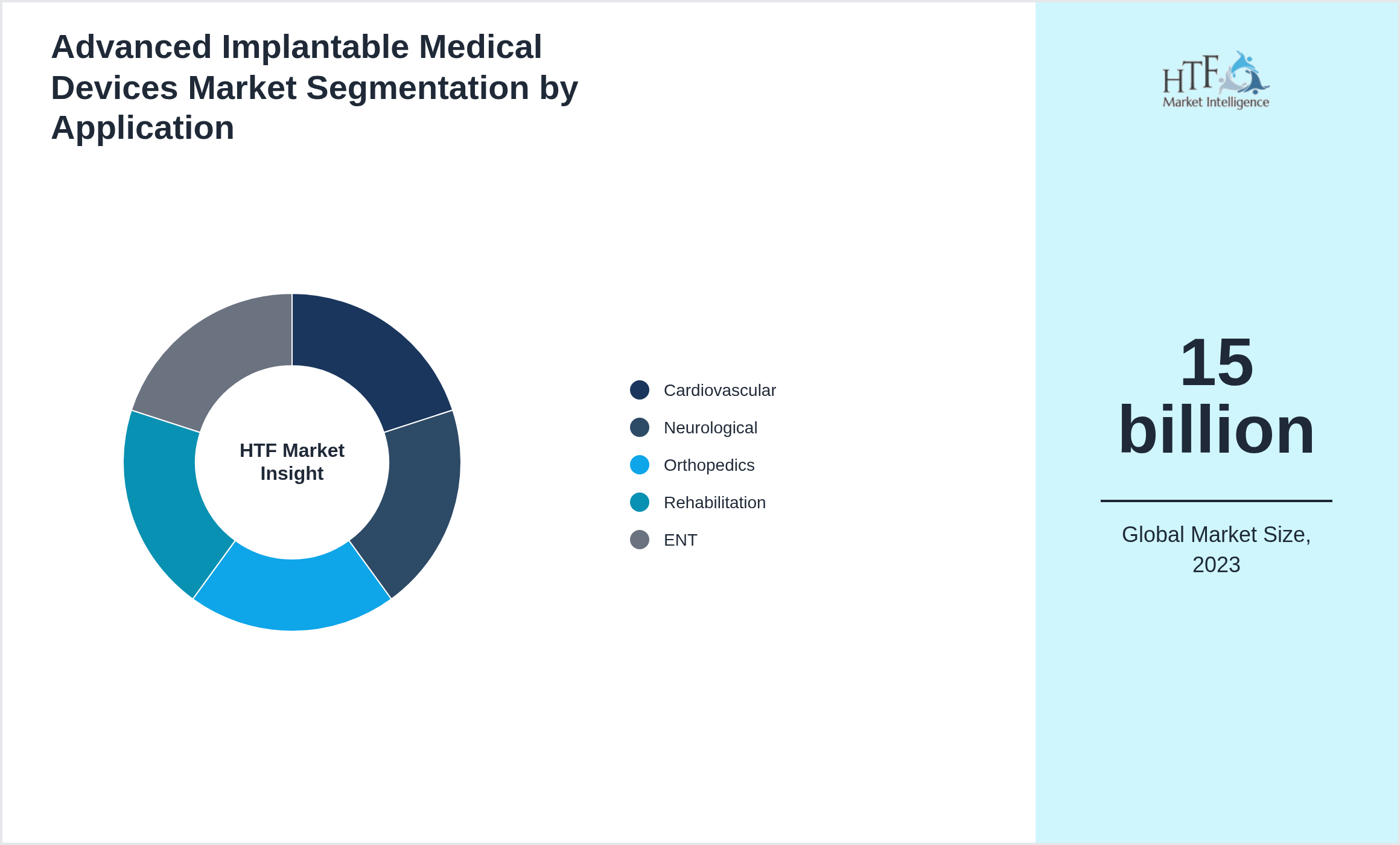 Advanced Implantable Medical Devices Market Segmentation by Application

HTF Market Insight

Cardiovascular
Neurological
Orthopedics
Rehabilitation
ENT

HTF Market Intelligence

15 billion

Global Market Size, 2023